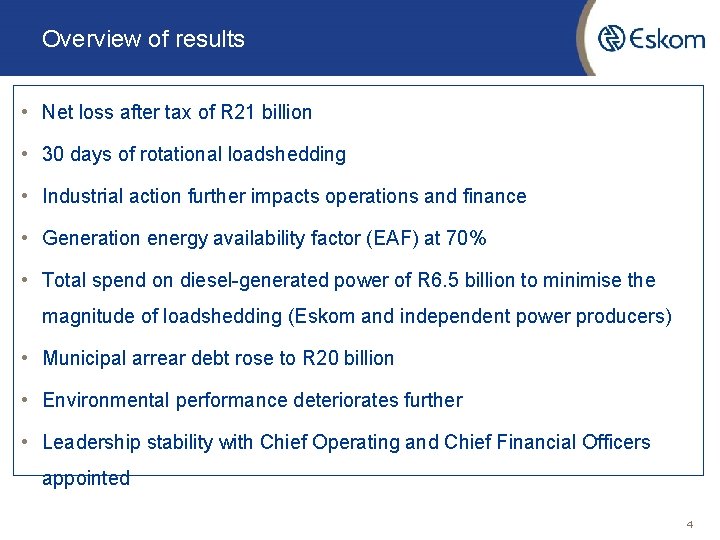 Overview of results

Eskom

• Net loss after tax of R21 billion
• 30 days of rotational loadshedding
• Industrial action further impacts operations and finance
• Generation energy availability factor (EAF) at 70%
• Total spend on diesel-generated power of R6.5 billion to minimise the magnitude of loadshedding (Eskom and independent power producers)
• Municipal arrear debt rose to R20 billion
• Environmental performance deteriorates further
• Leadership stability with Chief Operating and Chief Financial Officers appointed

4